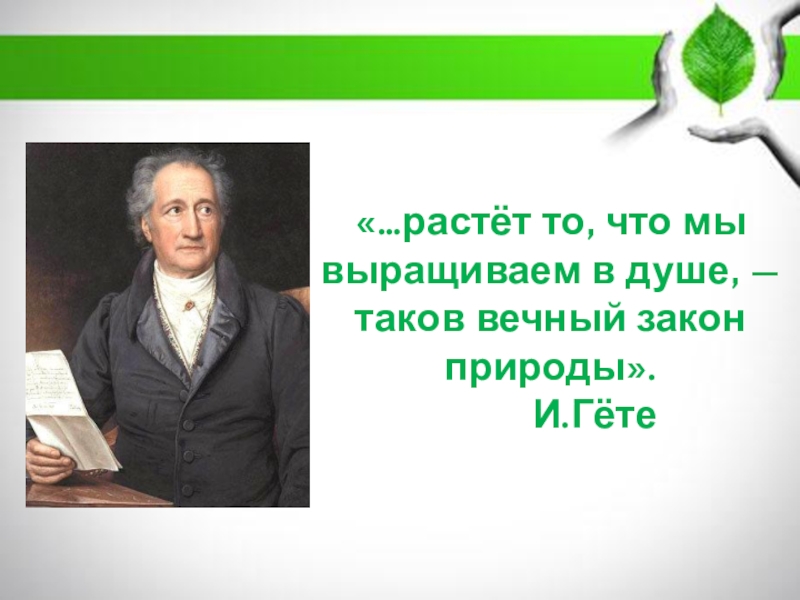 «...растёт то, что мы выращиваем в душе, — таков вечный закон природы».
И.Гёте